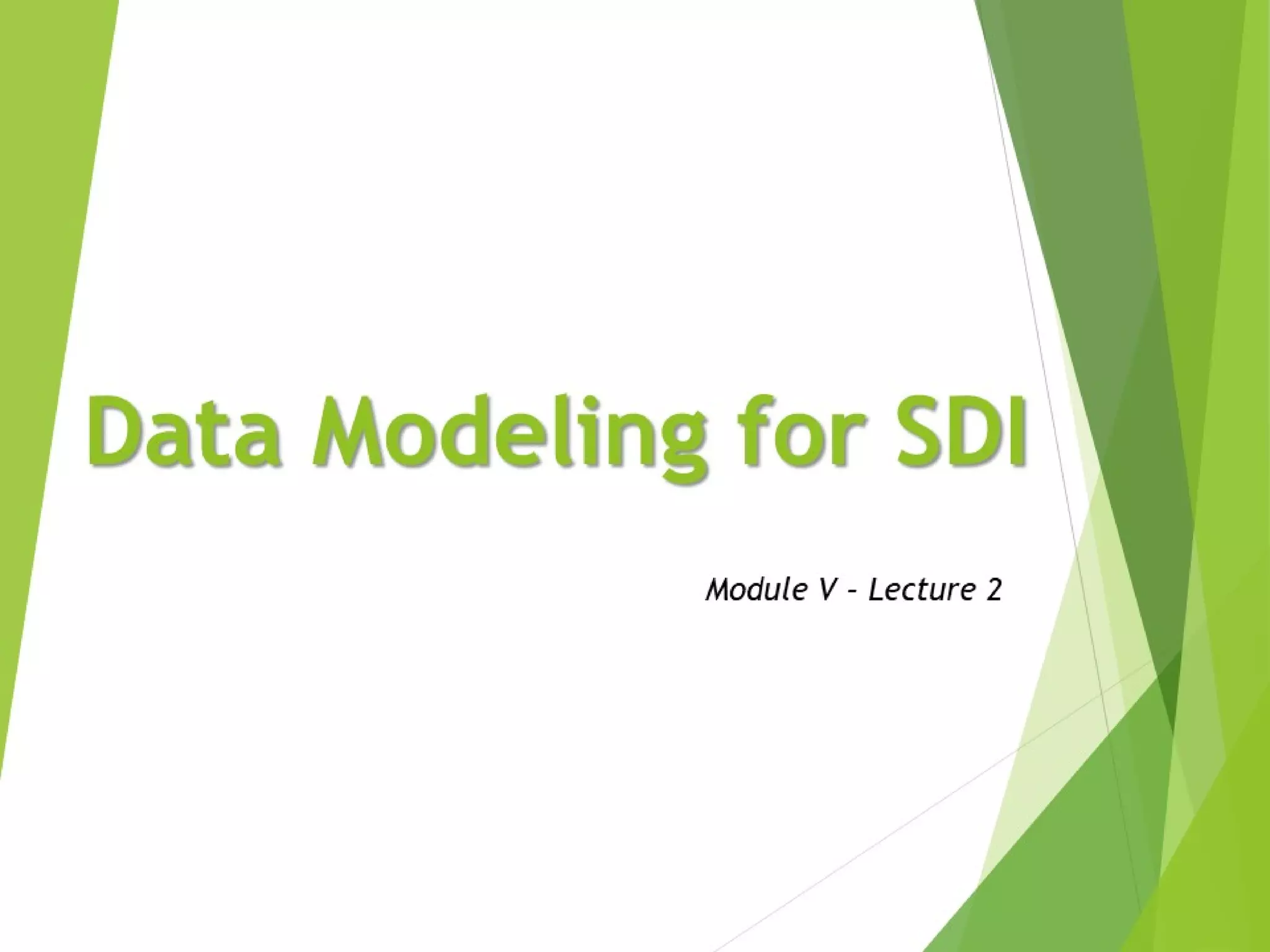 Data Modeling for SDI

Module V – Lecture 2